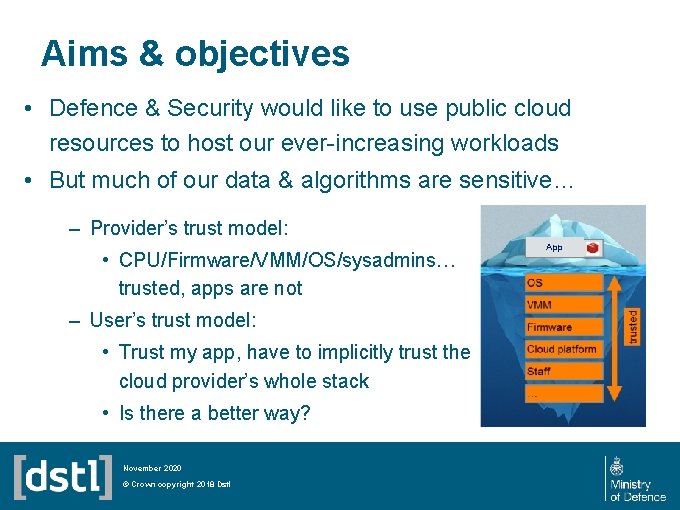 Aims & objectives

• Defence & Security would like to use public cloud resources to host our ever-increasing workloads
• But much of our data & algorithms are sensitive…

– Provider's trust model:
• CPU/Firmware/VMM/OS/sysadmins… trusted, apps are not
– User's trust model:
• Trust my app, have to implicitly trust the cloud provider's whole stack
• Is there a better way?

App
OS
VMM
Firmware
Cloud platform
Staff
…
trusted

[dstl]
November 2020
© Crown copyright 2018 Dstl

Ministry of Defence